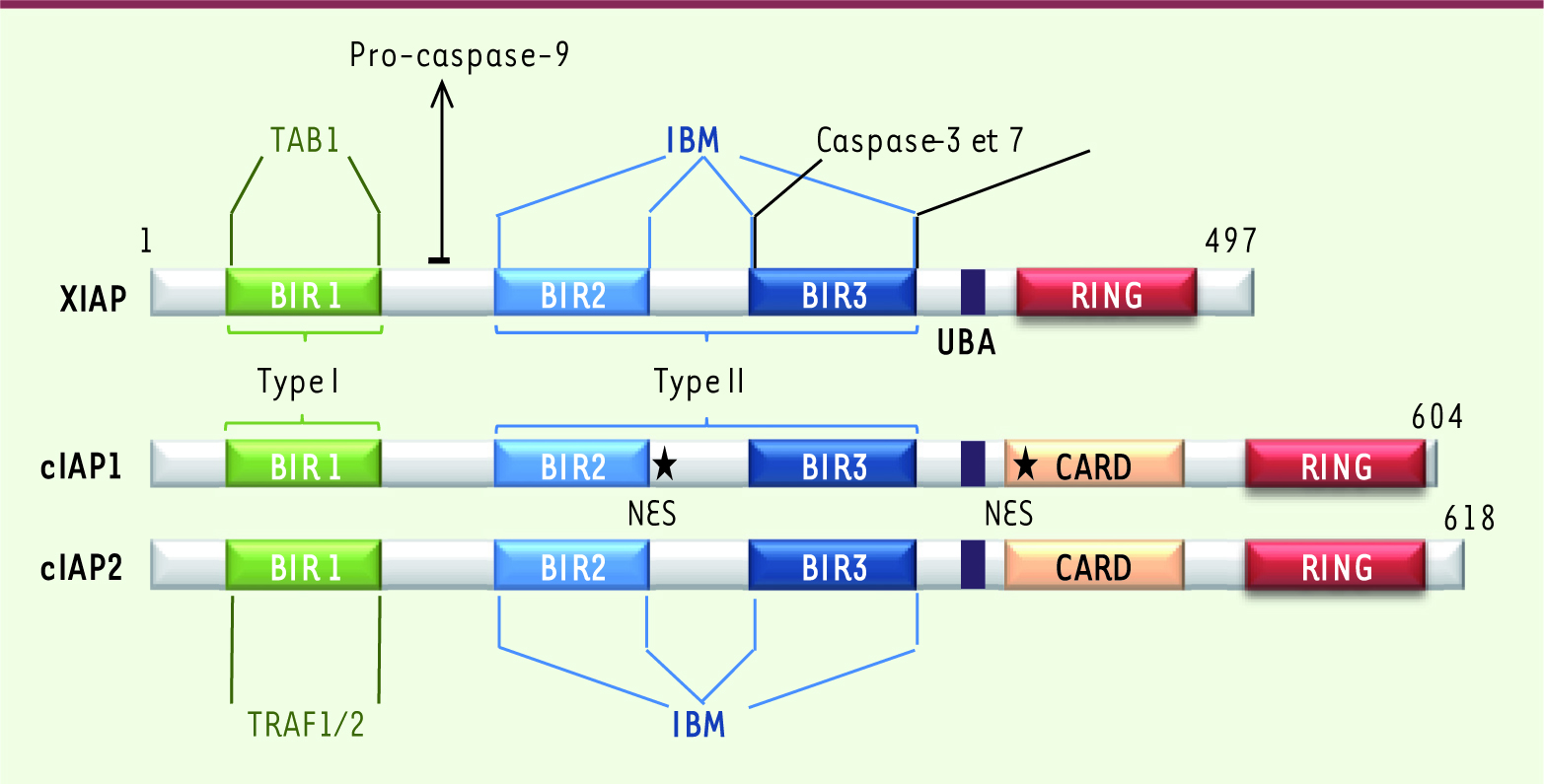 Pro-caspase-9

TAB1

IBM

Caspase-3 et 7

1

497

XIAP

BIR1

BIR2

BIR3

RING

UBA

Type I

Type II

604

cIAP1

BIR1

BIR2

★

BIR3

★ CARD

RING

NES

NES

618

cIAP2

BIR1

BIR2

BIR3

CARD

RING

TRAF1/2

IBM